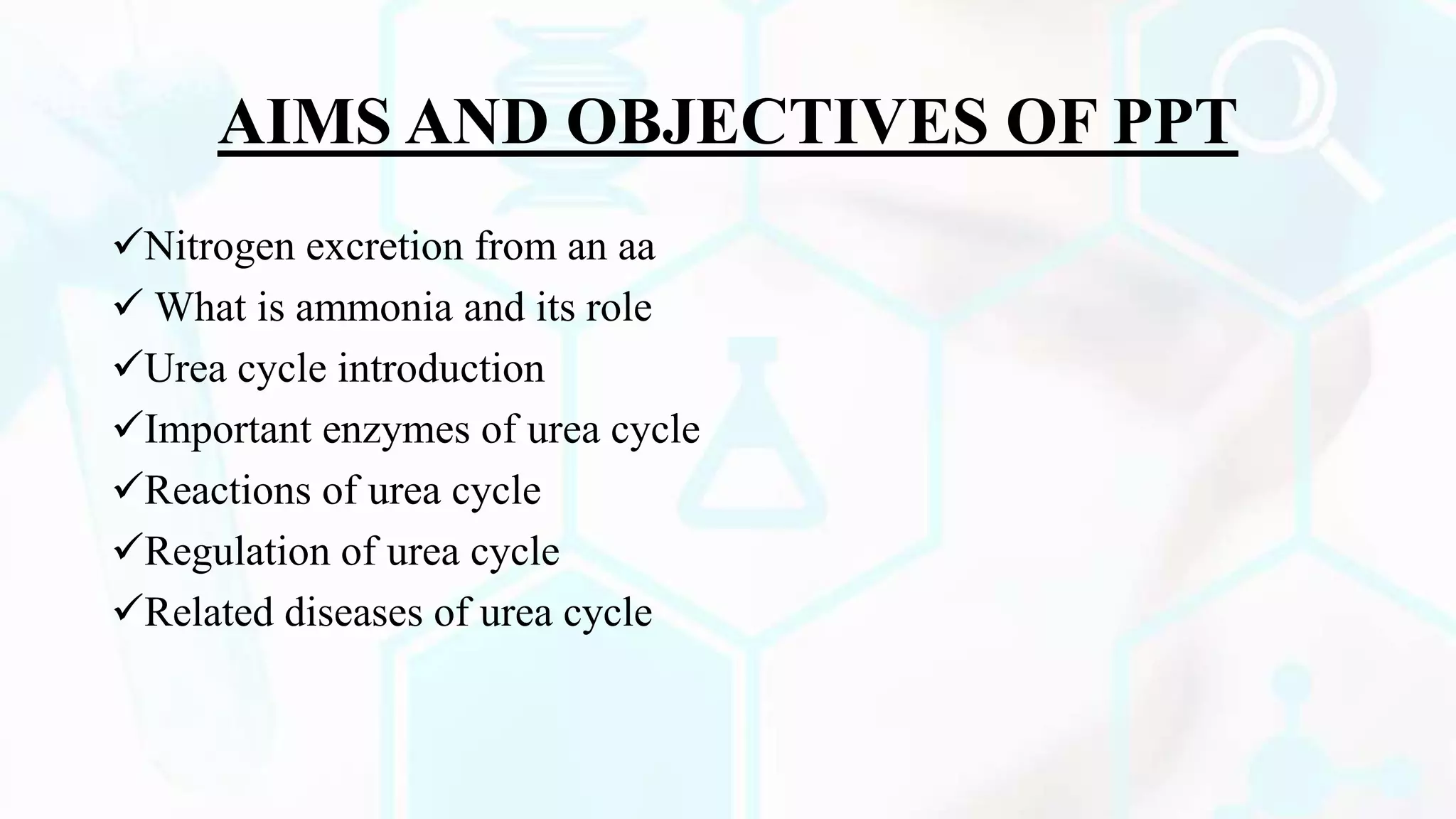 AIMS AND OBJECTIVES OF PPT

✓Nitrogen excretion from an aa
✓ What is ammonia and its role
✓Urea cycle introduction
✓Important enzymes of urea cycle
✓Reactions of urea cycle
✓Regulation of urea cycle
✓Related diseases of urea cycle